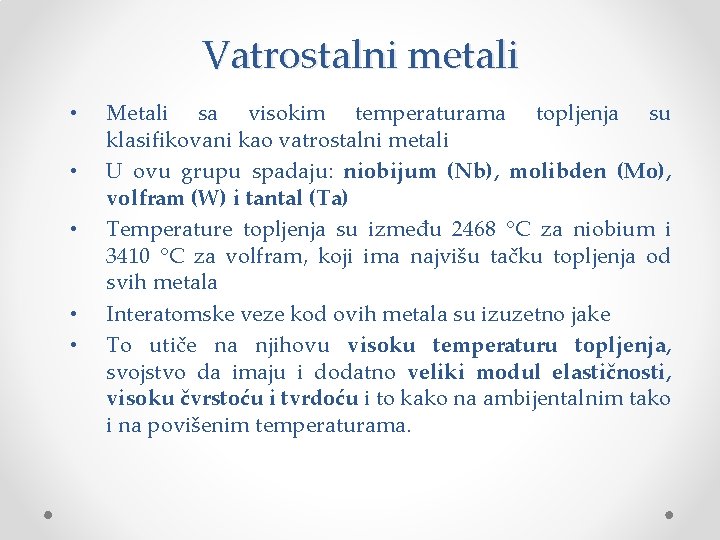 Vatrostalni metali

• Metali sa visokim temperaturama topljenja su klasifikovani kao vatrostalni metali

• U ovu grupu spadaju: niobijum (Nb), molibden (Mo), volfram (W) i tantal (Ta)

• Temperature topljenja su između 2468 °C za niobium i 3410 °C za volfram, koji ima najvišu tačku topljenja od svih metala

• Interatomske veze kod ovih metala su izuzetno jake

• To utiče na njihovu visoku temperaturu topljenja, svojstvo da imaju i dodatno veliki modul elastičnosti, visoku čvrstoću i tvrdoću i to kako na ambijentalnim tako i na povišenim temperaturama.